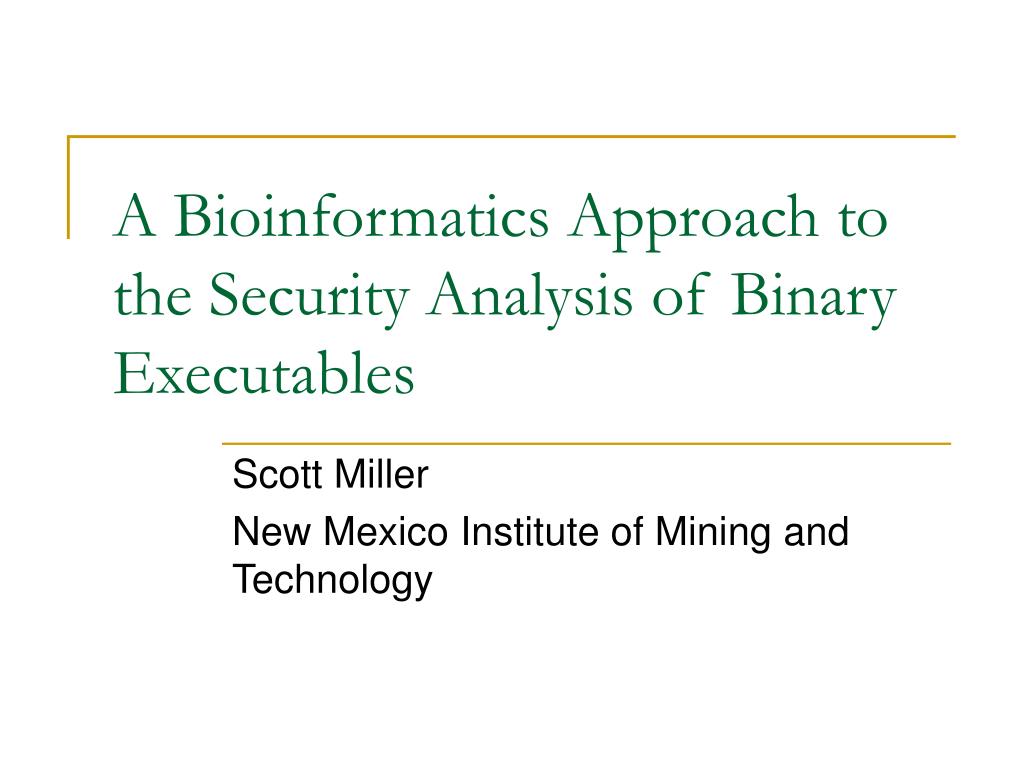 A Bioinformatics Approach to the Security Analysis of Binary Executables

Scott Miller

New Mexico Institute of Mining and Technology